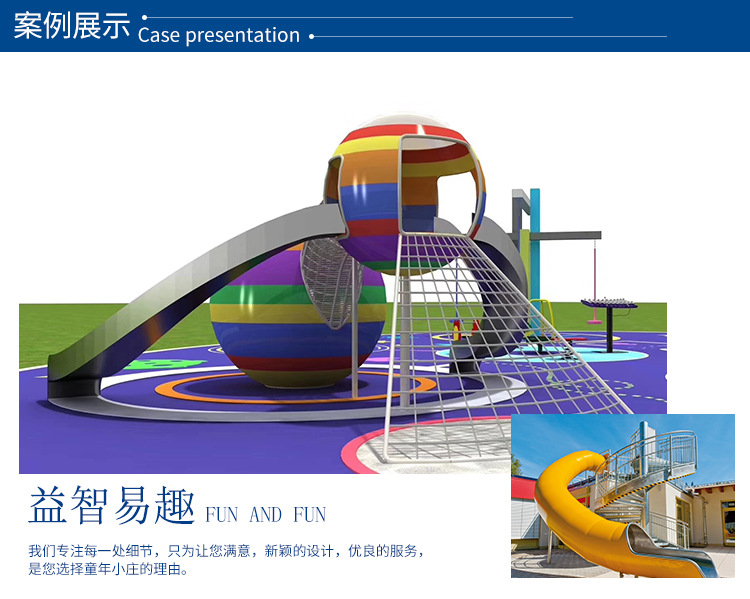 案例展示 Case presentation

益智易趣 FUN AND FUN

我们专注每一处细节，只为让您满意，新颖的设计，优良的服务，是您选择童年小庄的理由。